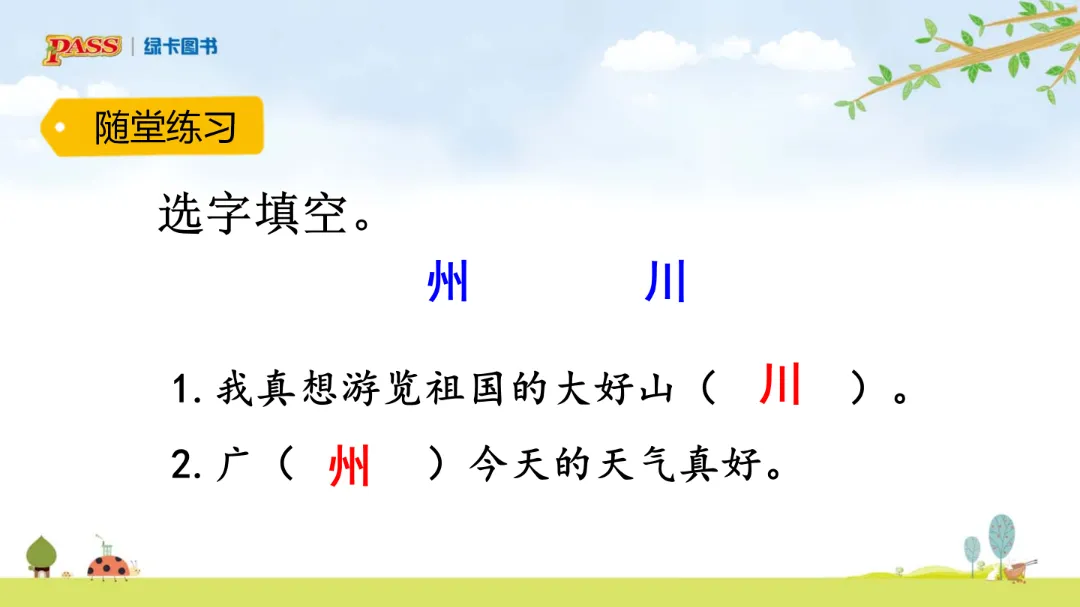 PASS | 绿卡图书

随堂练习

选字填空。

州　　川

1. 我真想游览祖国的大好山（ 川 ）。

2. 广（ 州 ）今天的天气真好。